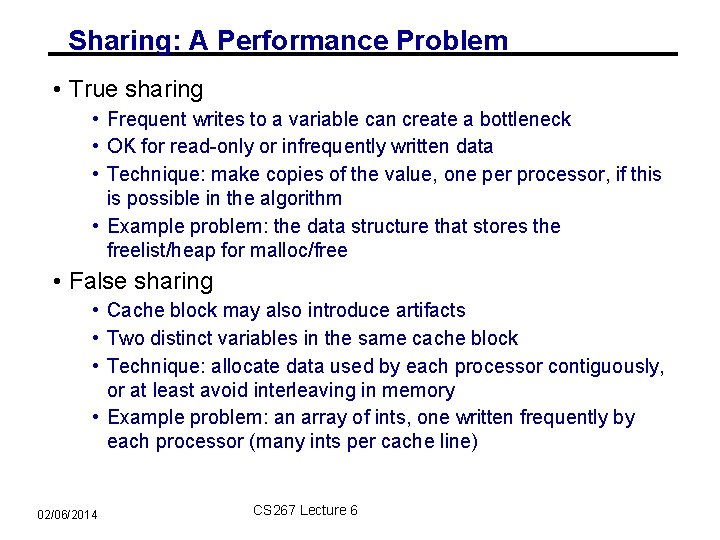 Sharing: A Performance Problem

• True sharing
  • Frequent writes to a variable can create a bottleneck
  • OK for read-only or infrequently written data
  • Technique: make copies of the value, one per processor, if this is possible in the algorithm
  • Example problem: the data structure that stores the freelist/heap for malloc/free

• False sharing
  • Cache block may also introduce artifacts
  • Two distinct variables in the same cache block
  • Technique: allocate data used by each processor contiguously, or at least avoid interleaving in memory
  • Example problem: an array of ints, one written frequently by each processor (many ints per cache line)

02/06/2014

CS267 Lecture 6